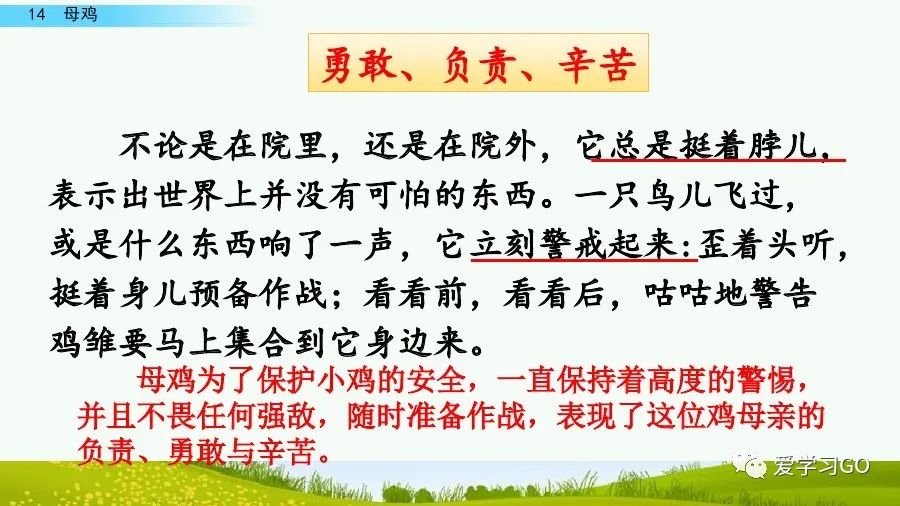 14 母鸡

勇敢、负责、辛苦

不论是在院里，还是在院外，它总是挺着脖儿，表示出世界上并没有可怕的东西。一只鸟儿飞过，或是什么东西响了一声，它立刻警戒起来：歪着头听，挺着身儿预备作战；看看前，看看后，咕咕地警告鸡雏要马上集合到它身边来。

母鸡为了保护小鸡的安全，一直保持着高度的警惕，并且不畏任何强敌，随时准备作战，表现了这位鸡母亲的负责、勇敢与辛苦。

爱学习GO